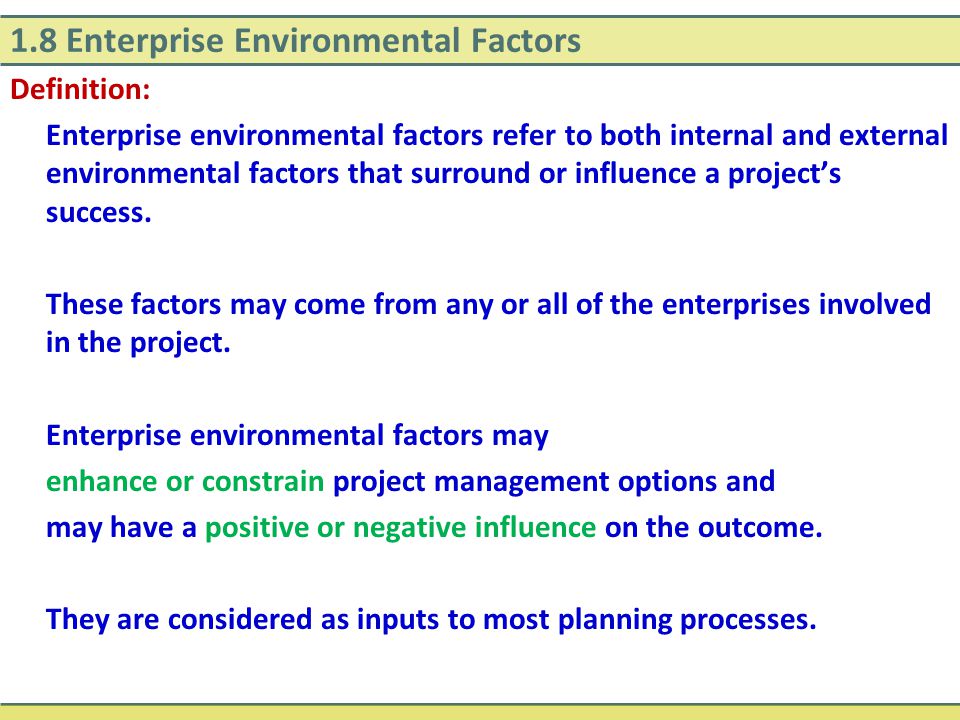 1.8 Enterprise Environmental Factors

Definition:

Enterprise environmental factors refer to both internal and external environmental factors that surround or influence a project's success.

These factors may come from any or all of the enterprises involved in the project.

Enterprise environmental factors may
enhance or constrain project management options and
may have a positive or negative influence on the outcome.

They are considered as inputs to most planning processes.